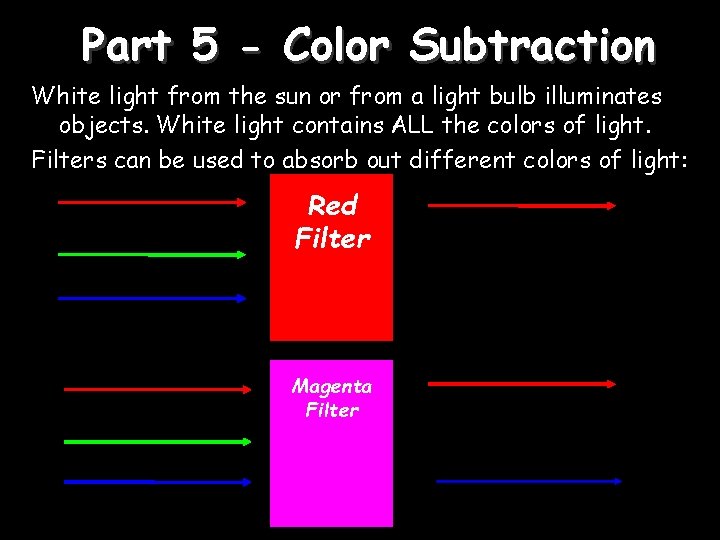 Part 5 - Color Subtraction

White light from the sun or from a light bulb illuminates objects. White light contains ALL the colors of light.

Filters can be used to absorb out different colors of light:

Red Filter

Magenta Filter